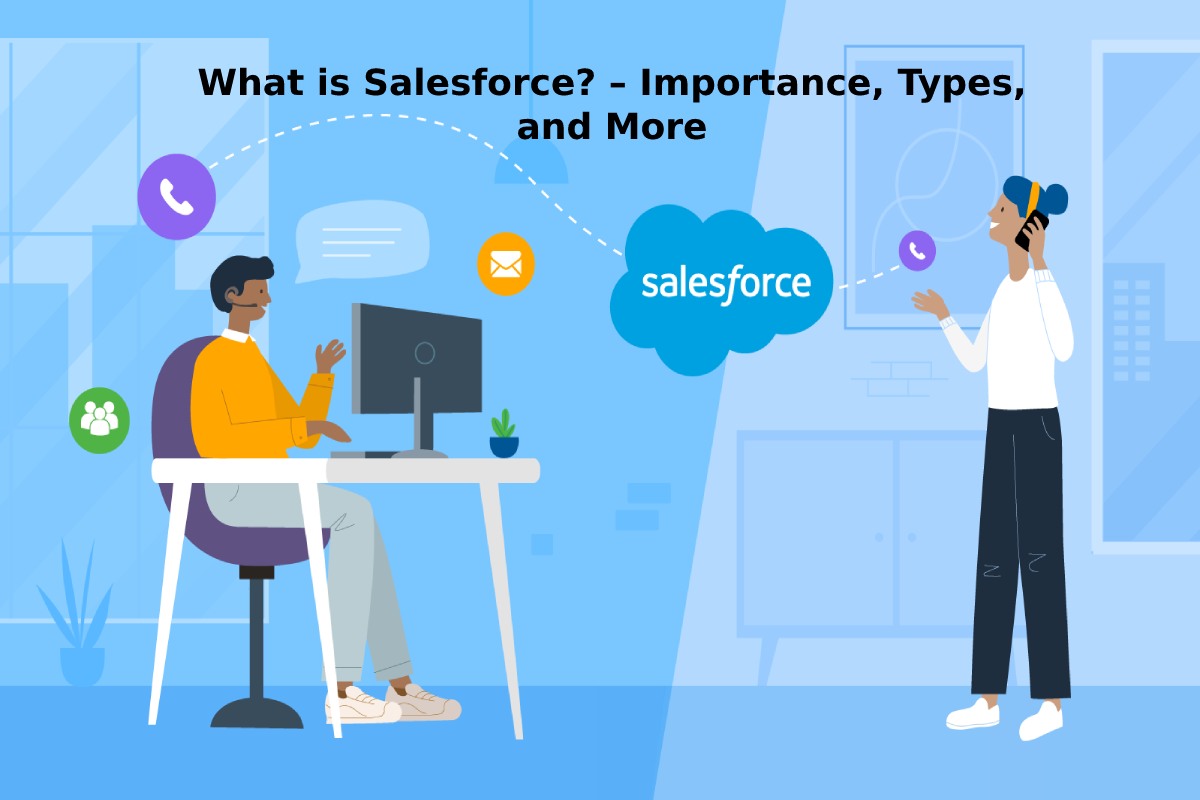 What is Salesforce? – Importance, Types, and More

salesforce